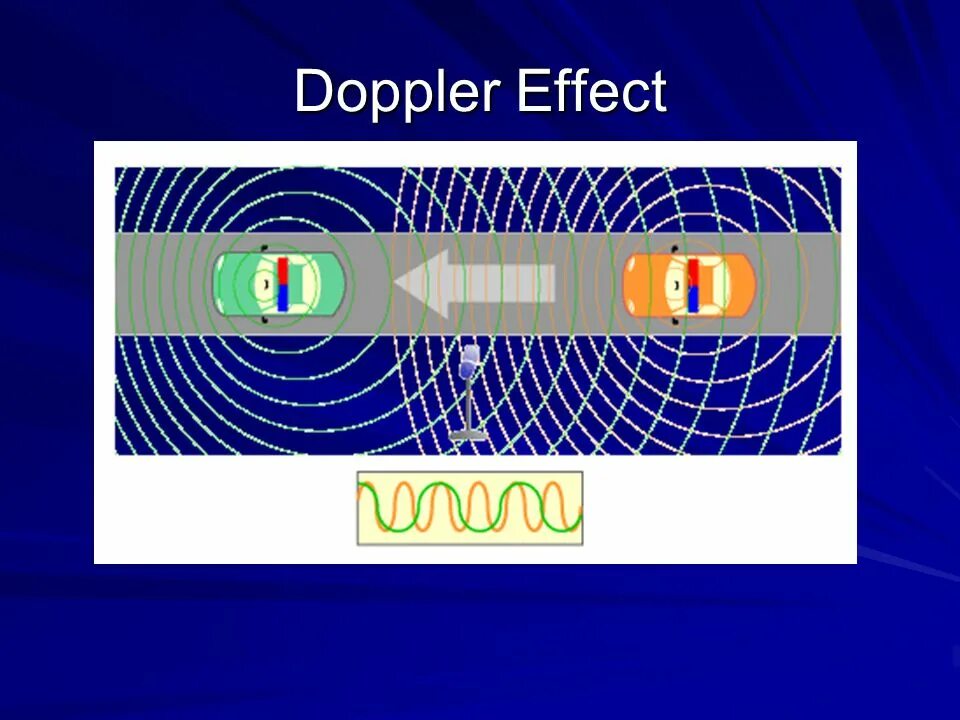 Doppler Effect